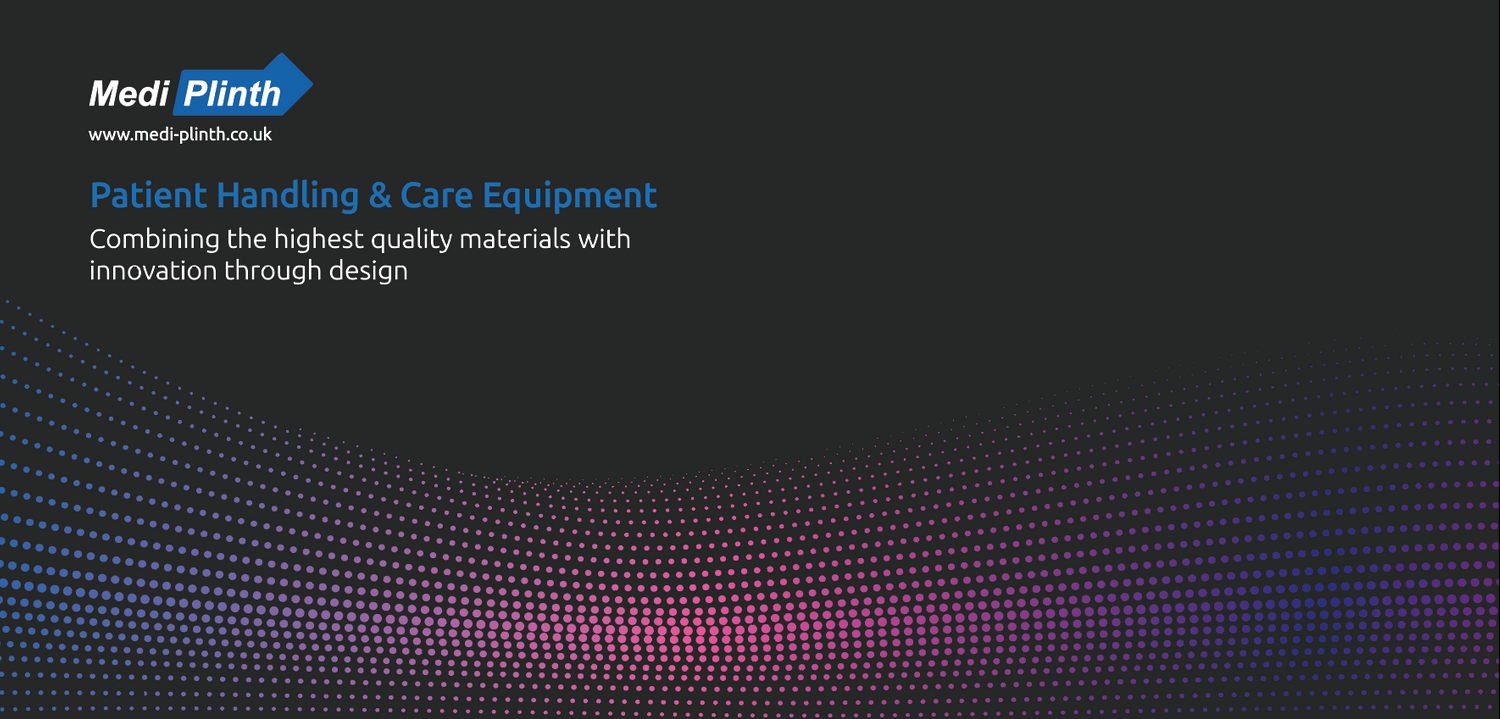 Medi Plinth

www.medi-plinth.co.uk

Patient Handling & Care Equipment

Combining the highest quality materials with innovation through design